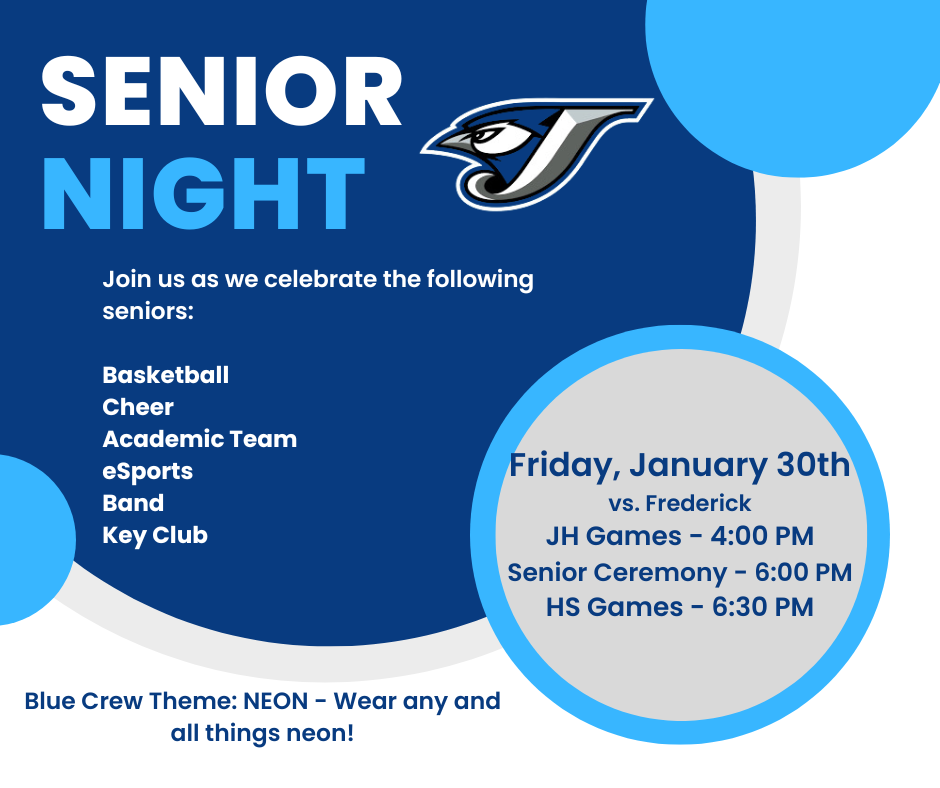 SENIOR NIGHT

Join us as we celebrate the following seniors:

Basketball
Cheer
Academic Team
eSports
Band
Key Club

Friday, January 30th
vs. Frederick
JH Games - 4:00 PM
Senior Ceremony - 6:00 PM
HS Games - 6:30 PM

Blue Crew Theme: NEON - Wear any and all things neon!